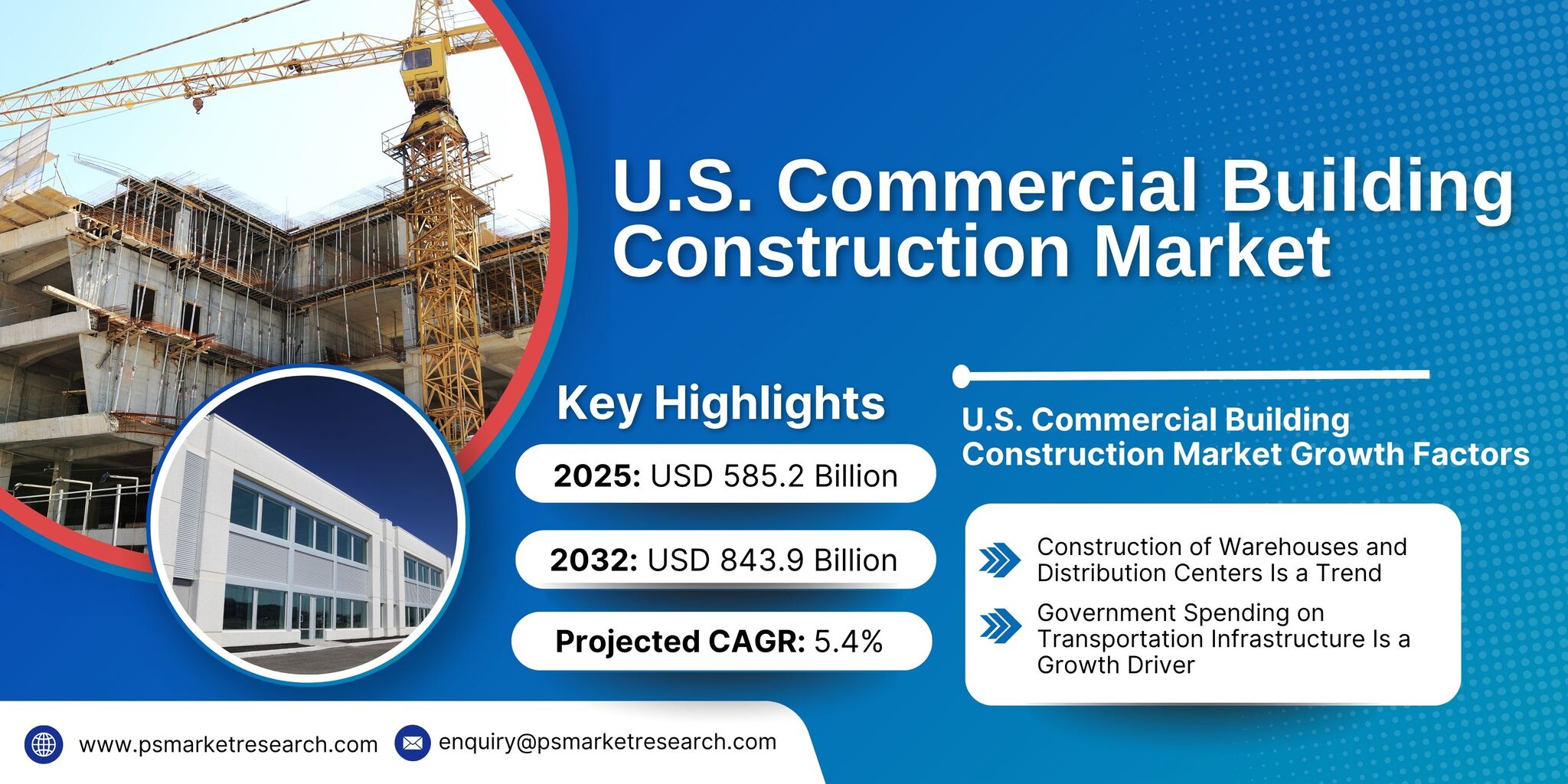 U.S. Commercial Building Construction Market

Key Highlights

2025: USD 585.2 Billion

2032: USD 843.9 Billion

Projected CAGR: 5.4%

U.S. Commercial Building Construction Market Growth Factors

Construction of Warehouses and Distribution Centers Is a Trend

Government Spending on Transportation Infrastructure Is a Growth Driver

www.psmarketresearch.com

enquiry@psmarketresearch.com